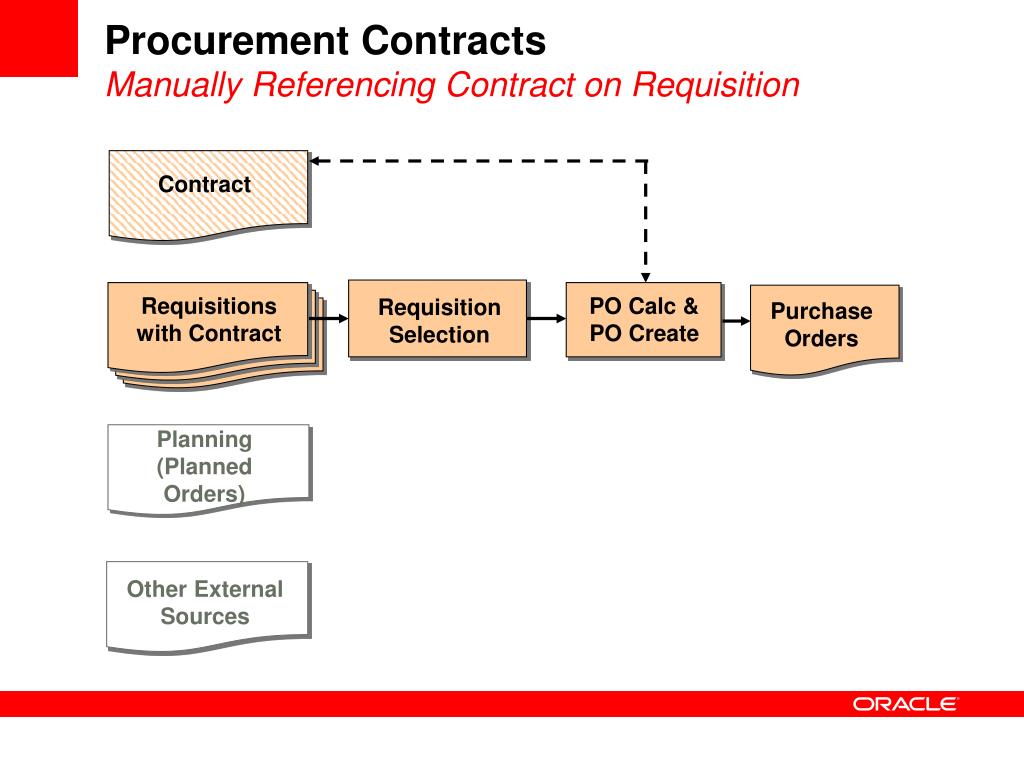 Procurement Contracts
Manually Referencing Contract on Requisition

Contract

Requisitions with Contract

Requisition Selection

PO Calc & PO Create

Purchase Orders

Planning (Planned Orders)

Other External Sources

ORACLE